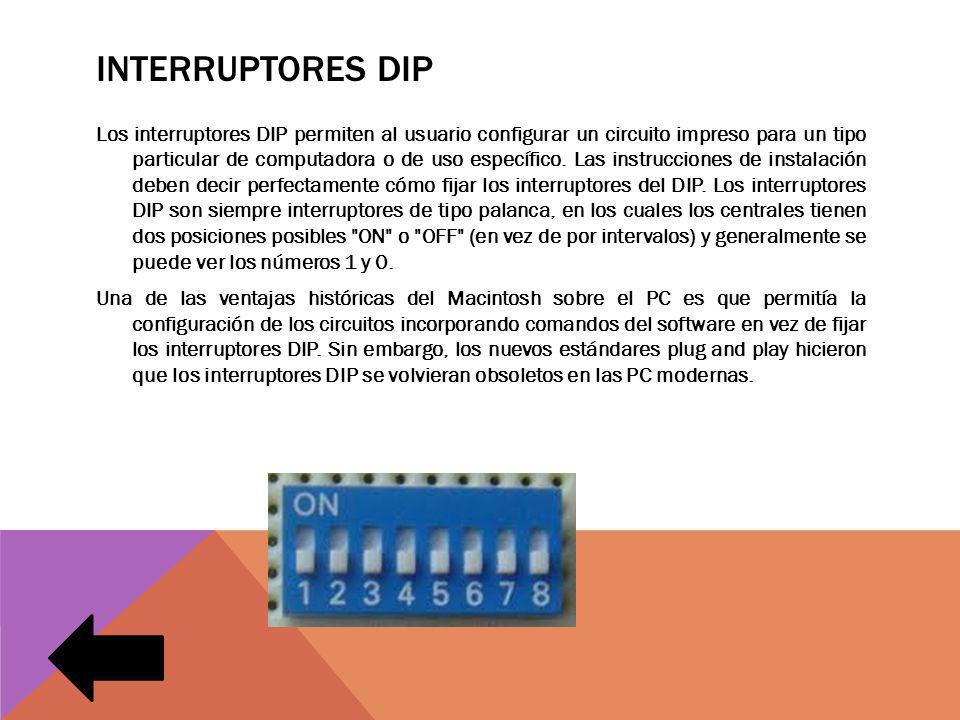 INTERRUPTORES DIP

Los interruptores DIP permiten al usuario configurar un circuito impreso para un tipo particular de computadora o de uso específico. Las instrucciones de instalación deben decir perfectamente cómo fijar los interruptores del DIP. Los interruptores DIP son siempre interruptores de tipo palanca, en los cuales los centrales tienen dos posiciones posibles "ON" o "OFF" (en vez de por intervalos) y generalmente se puede ver los números 1 y 0.

Una de las ventajas históricas del Macintosh sobre el PC es que permitía la configuración de los circuitos incorporando comandos del software en vez de fijar los interruptores DIP. Sin embargo, los nuevos estándares plug and play hicieron que los interruptores DIP se volvieran obsoletos en las PC modernas.

ON
1 2 3 4 5 6 7 8